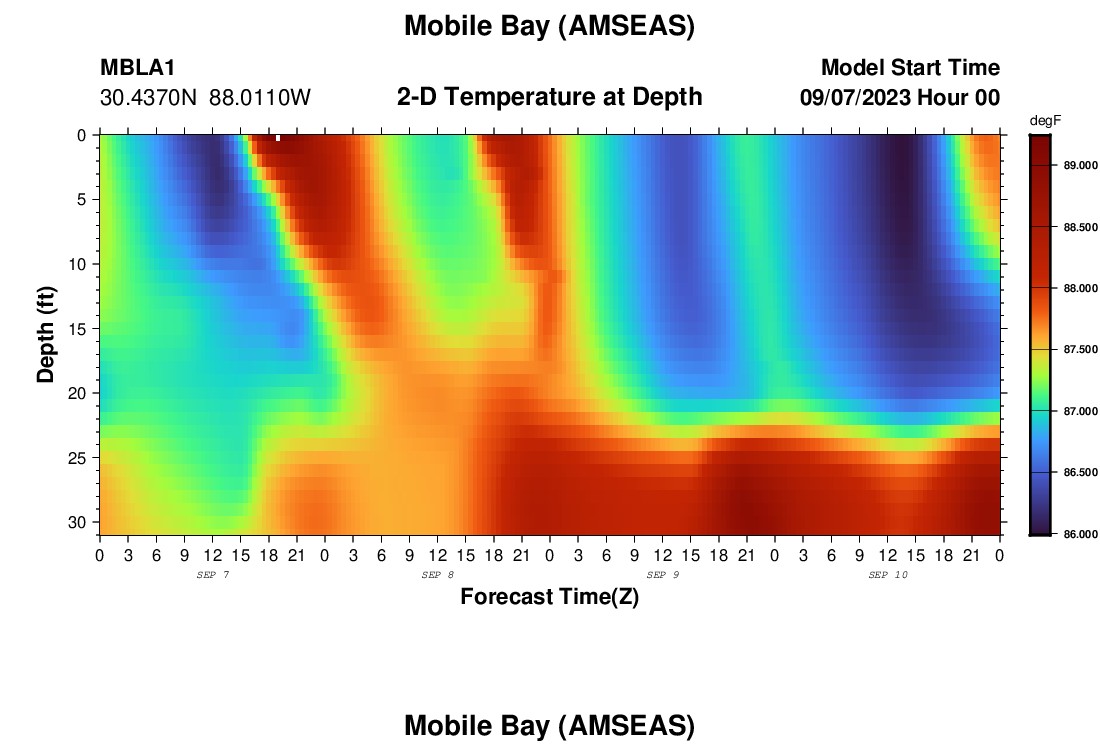 Mobile Bay (AMSEAS)

MBLA1
30.4370N 88.0110W

2-D Temperature at Depth

Model Start Time
09/07/2023 Hour 00

degF
89.000
88.500
88.000
87.500
87.000
86.500
86.000

Depth (ft)
0
5
10
15
20
25
30

0 3 6 9 12 15 18 21 0 3 6 9 12 15 18 21 0 3 6 9 12 15 18 21 0 3 6 9 12 15 18 21 0
SEP 7
SEP 8
SEP 9
SEP 10

Forecast Time(Z)

Mobile Bay (AMSEAS)